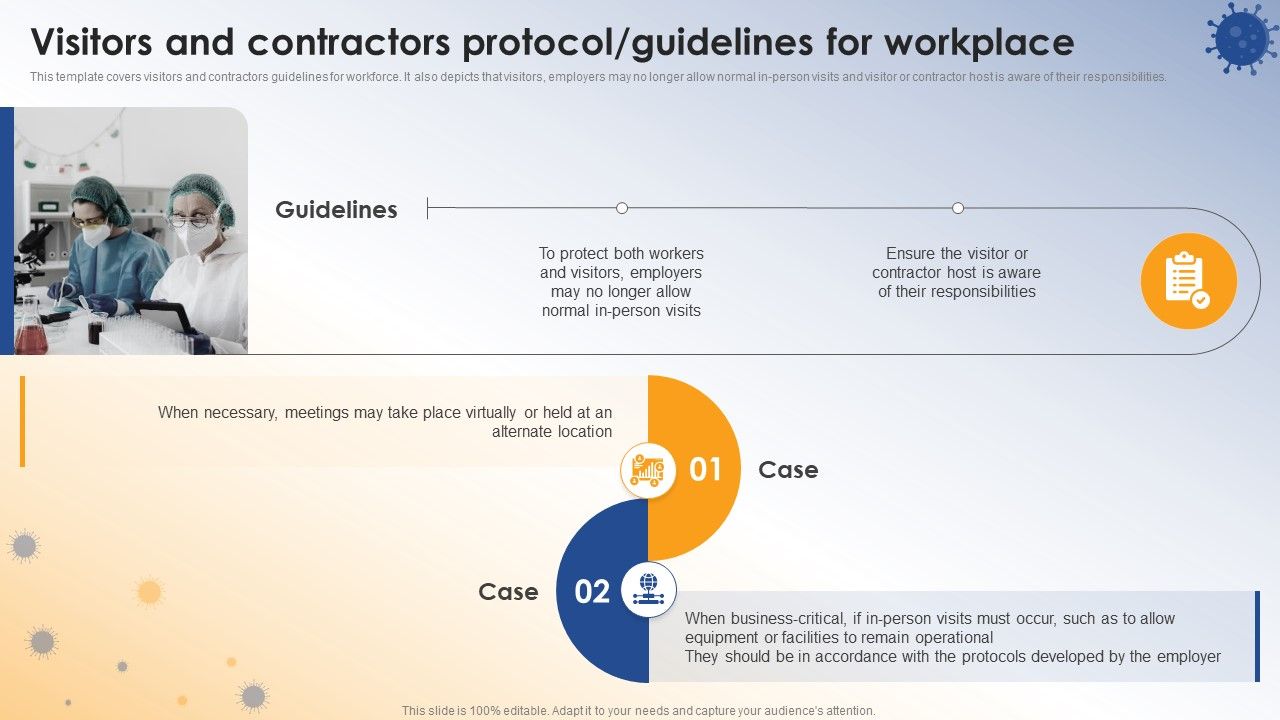 Visitors and contractors protocol/guidelines for workplace

This template covers visitors and contractors guidelines for workforce. It also depicts that visitors, employers may no longer allow normal in-person visits and visitor or contractor host is aware of their responsibilities.

Guidelines

To protect both workers and visitors, employers may no longer allow normal in-person visits

Ensure the visitor or contractor host is aware of their responsibilities

When necessary, meetings may take place virtually or held at an alternate location

01 Case

Case 02

When business-critical, if in-person visits must occur, such as to allow equipment or facilities to remain operational
They should be in accordance with the protocols developed by the employer

This slide is 100% editable. Adapt it to your needs and capture your audience's attention.